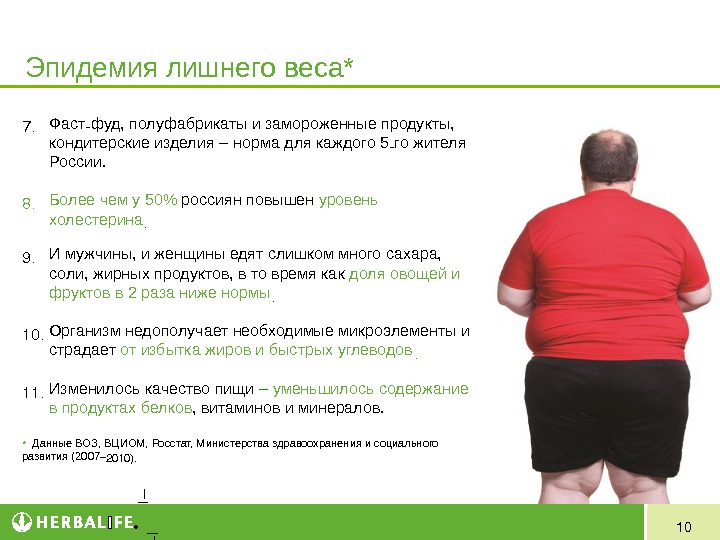 Эпидемия лишнего веса*

7. Фаст-фуд, полуфабрикаты и замороженные продукты, кондитерские изделия – норма для каждого 5-го жителя России.

8. Более чем у 50% россиян повышен уровень холестерина.

9. И мужчины, и женщины едят слишком много сахара, соли, жирных продуктов, в то время как доля овощей и фруктов в 2 раза ниже нормы.

10. Организм недополучает необходимые микроэлементы и страдает от избытка жиров и быстрых углеводов.

11. Изменилось качество пищи – уменьшилось содержание в продуктах белков, витаминов и минералов.

* Данные ВОЗ, ВЦИОМ, Росстат, Министерства здравоохранения и социального развития (2007–2010).

HERBALIFE.

10